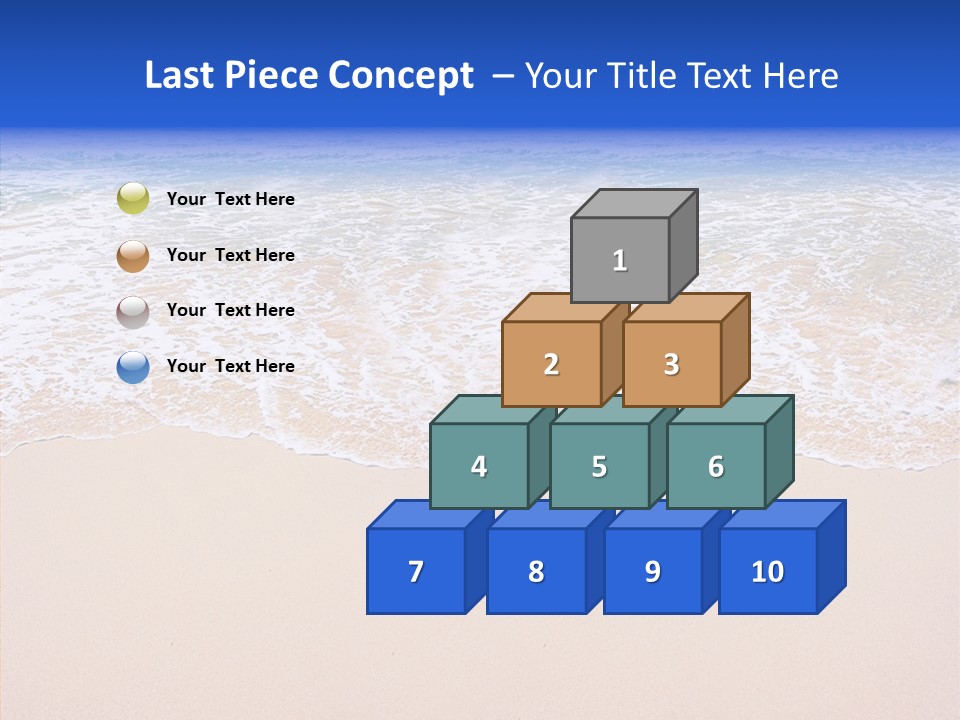 Last Piece Concept – Your Title Text Here

Your Text Here

Your Text Here

Your Text Here

Your Text Here

1

2 3

4 5 6

7 8 9 10